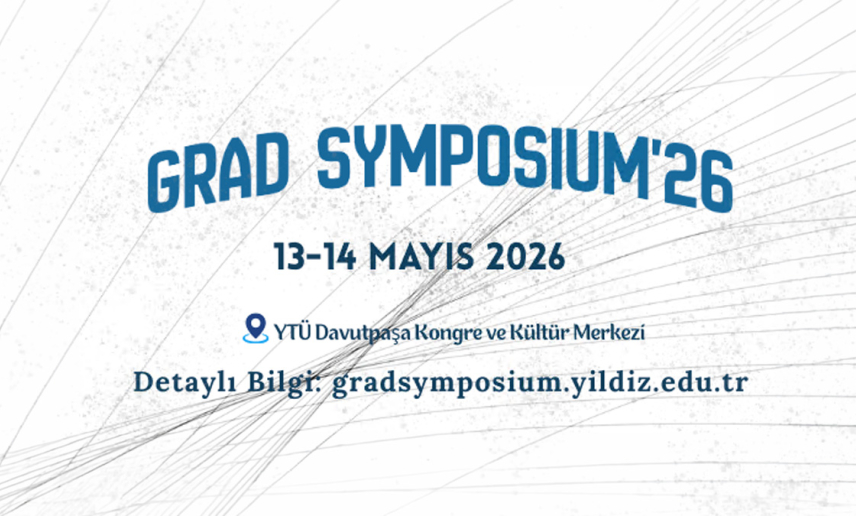 GRAD SYMPOSIUM'26

13-14 MAYIS 2026

YTÜ Davutpaşa Kongre ve Kültür Merkezi

Detaylı Bilgi: gradsymposium.yildiz.edu.tr